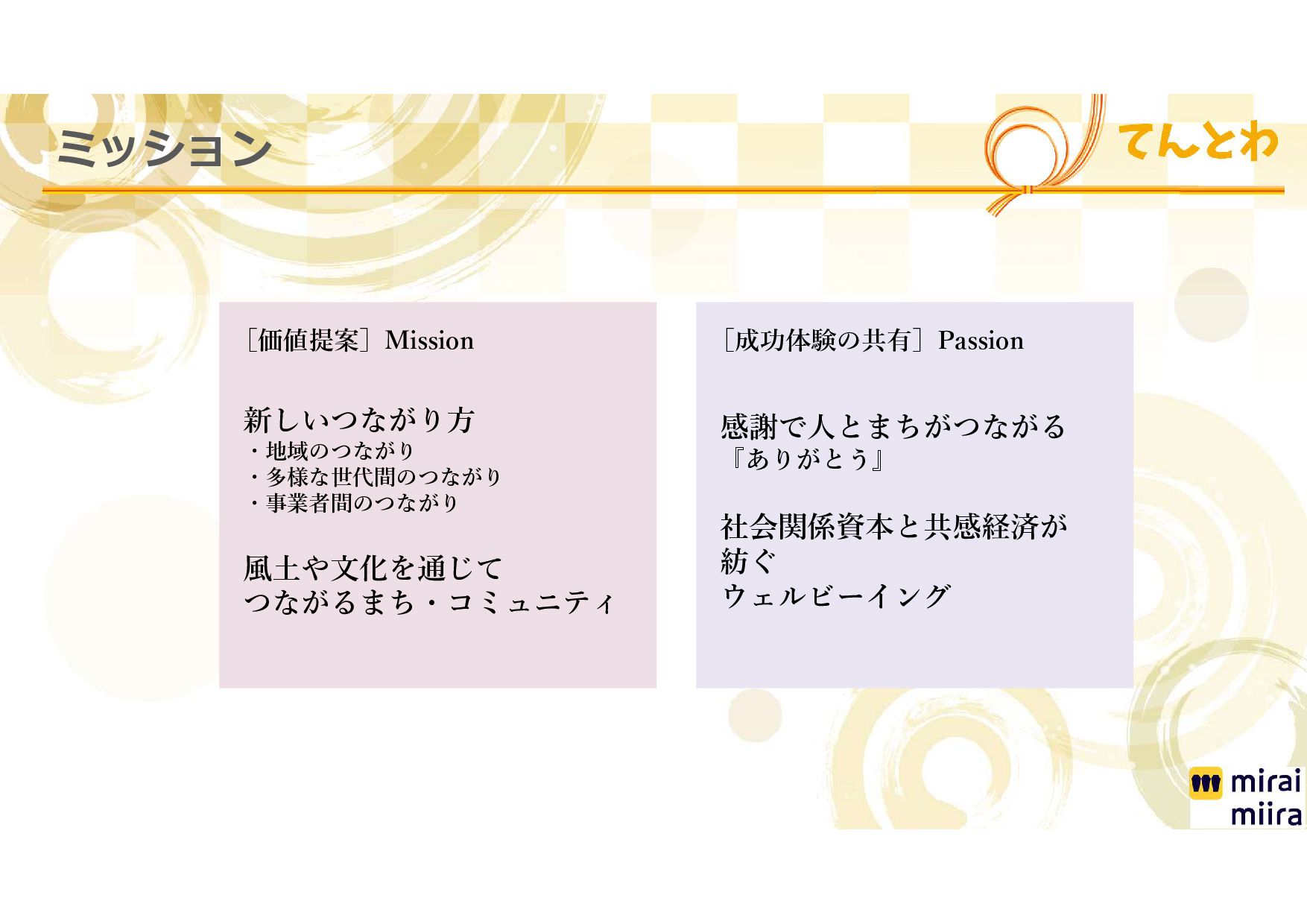 ミッション

てんとわ

［価値提案］Mission

新しいつながり方
・地域のつながり
・多様な世代間のつながり
・事業者間のつながり

風土や文化を通じて
つながるまち・コミュニティ

［成功体験の共有］Passion

感謝で人とまちがつながる
『ありがとう』

社会関係資本と共感経済が
紡ぐ
ウェルビーイング

mirai
miira